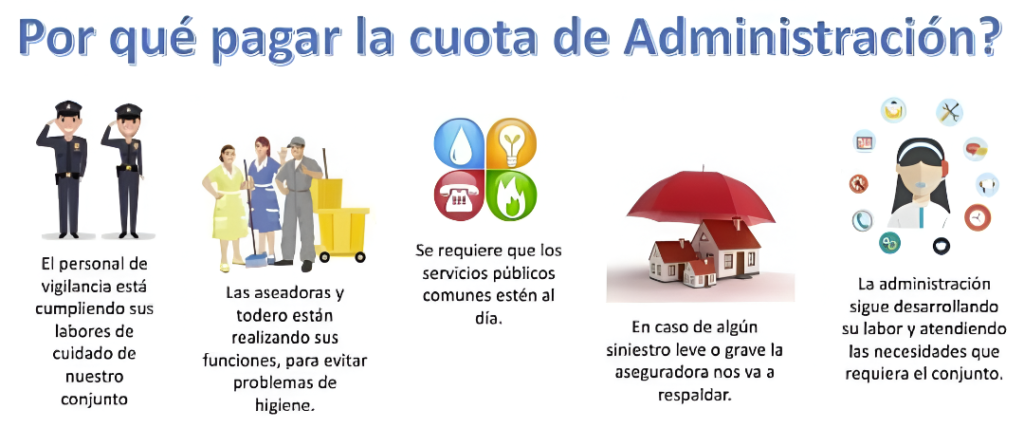 Por qué pagar la cuota de Administración?

El personal de vigilancia está cumpliendo sus labores de cuidado de nuestro conjunto

Las aseadoras y todero están realizando sus funciones, para evitar problemas de higiene.

Se requiere que los servicios públicos comunes estén al día.

En caso de algún siniestro leve o grave la aseguradora nos va a respaldar.

La administración sigue desarrollando su labor y atendiendo las necesidades que requiera el conjunto.